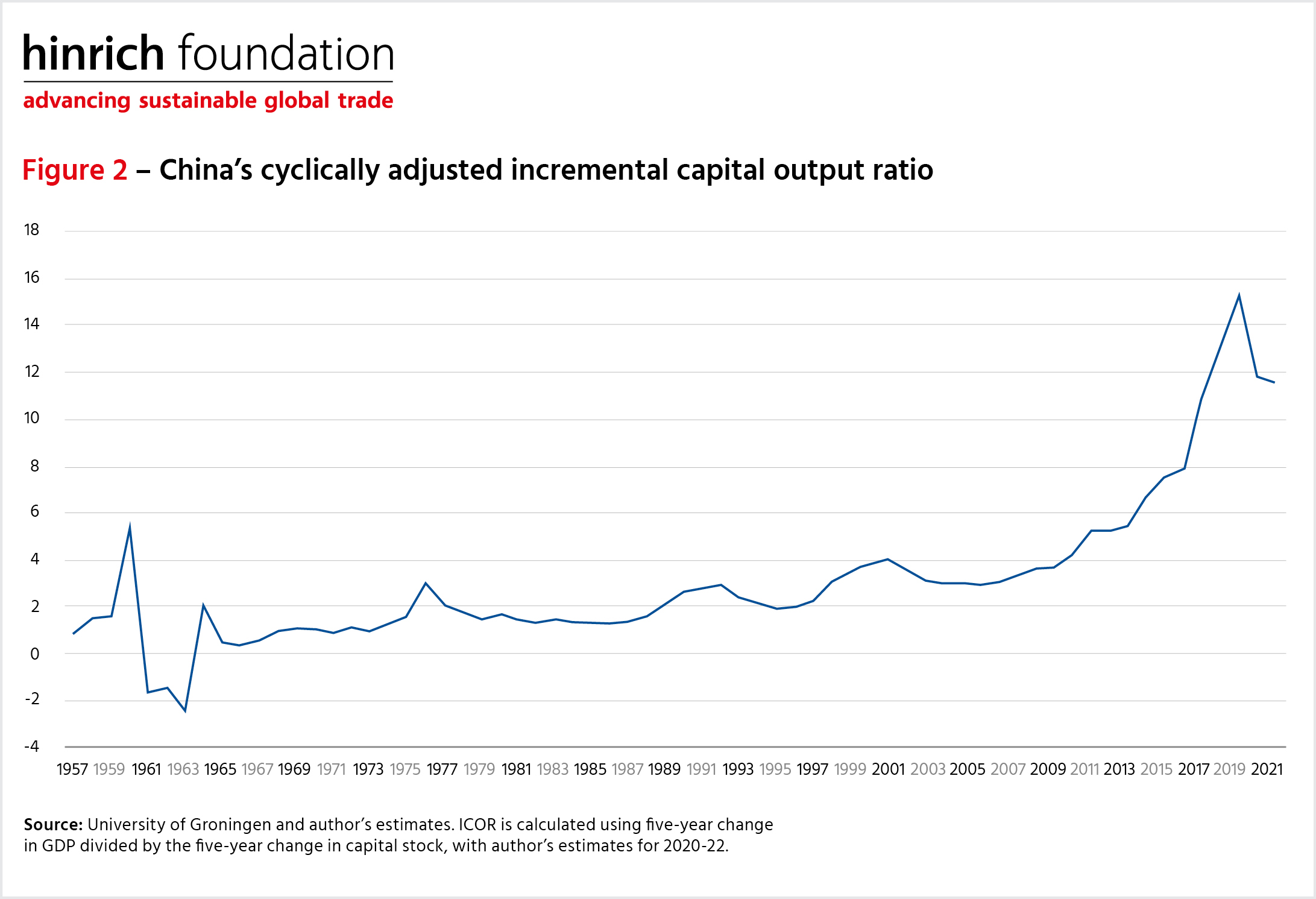 hinrich foundation
advancing sustainable global trade

Figure 2 – China's cyclically adjusted incremental capital output ratio

18
16
14
12
10
8
6
4
2
0
-2
-4

1957 1959 1961 1963 1965 1967 1969 1971 1973 1975 1977 1979 1981 1983 1985 1987 1989 1991 1993 1995 1997 1999 2001 2003 2005 2007 2009 2011 2013 2015 2017 2019 2021

Source: University of Groningen and author's estimates. ICOR is calculated using five-year change in GDP divided by the five-year change in capital stock, with author's estimates for 2020-22.